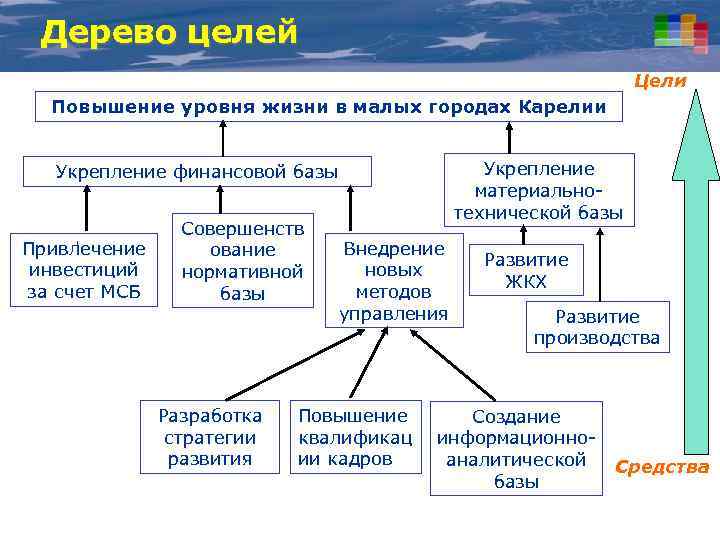 Дерево целей

Цели

Повышение уровня жизни в малых городах Карелии

Укрепление финансовой базы

Укрепление материально-технической базы

Привлечение инвестиций за счет МСБ

Совершенствование нормативной базы

Внедрение новых методов управления

Развитие ЖКХ

Развитие производства

Разработка стратегии развития

Повышение квалификации кадров

Создание информационно-аналитической базы

Средства